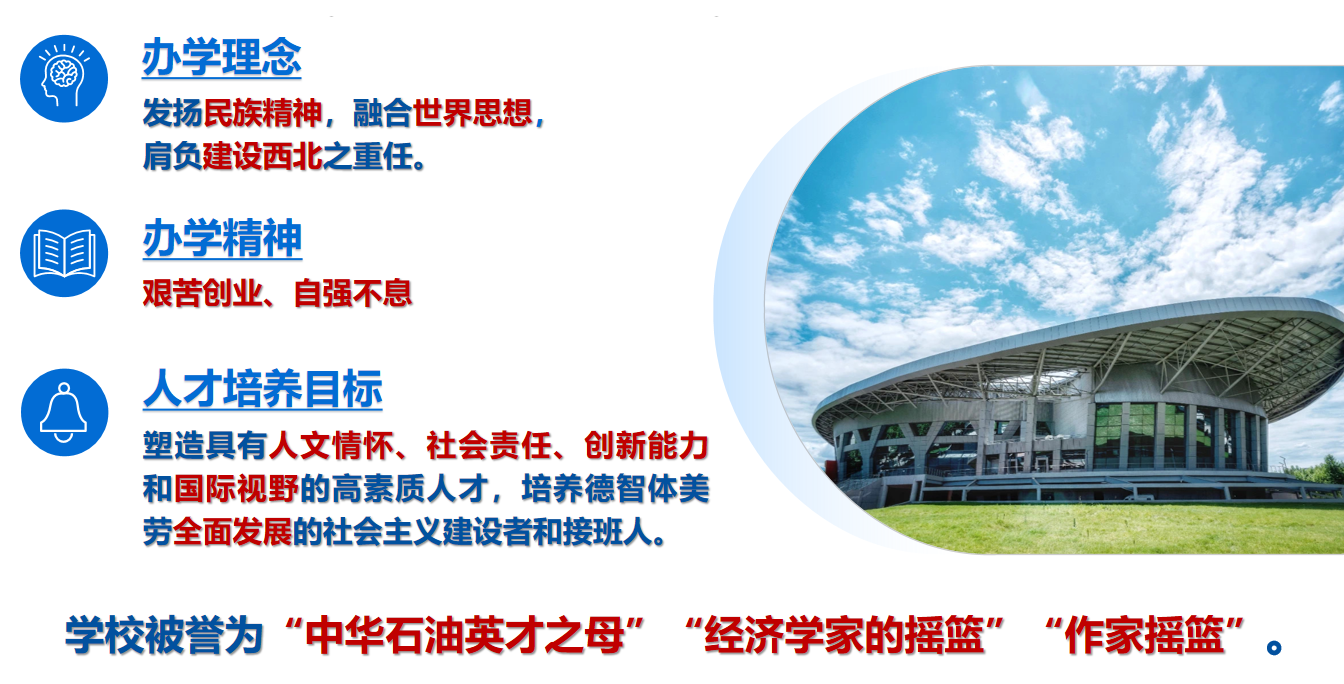 办学理念

发扬民族精神，融合世界思想，肩负建设西北之重任。

办学精神

艰苦创业、自强不息

人才培养目标

塑造具有人文情怀、社会责任、创新能力和国际视野的高素质人才，培养德智体美劳全面发展的社会主义建设者和接班人。

学校被誉为“中华石油英才之母”“经济学家的摇篮”“作家摇篮”。